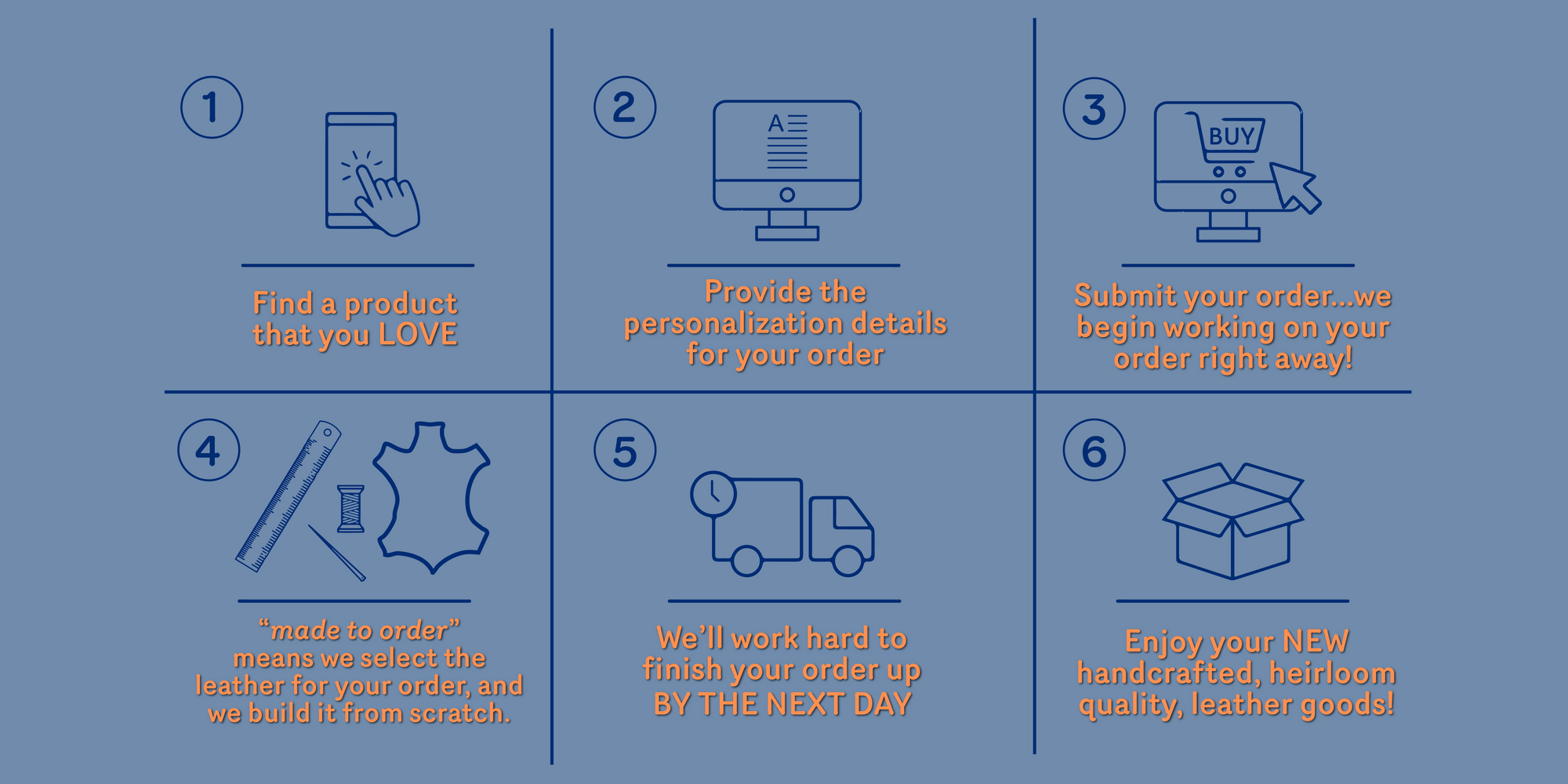 1

Find a product that you LOVE

2

A

Provide the personalization details for your order

3

BUY

Submit your order...we begin working on your order right away!

4

"made to order" means we select the leather for your order, and we build it from scratch.

5

We'll work hard to finish your order up BY THE NEXT DAY

6

Enjoy your NEW handcrafted, heirloom quality, leather goods!